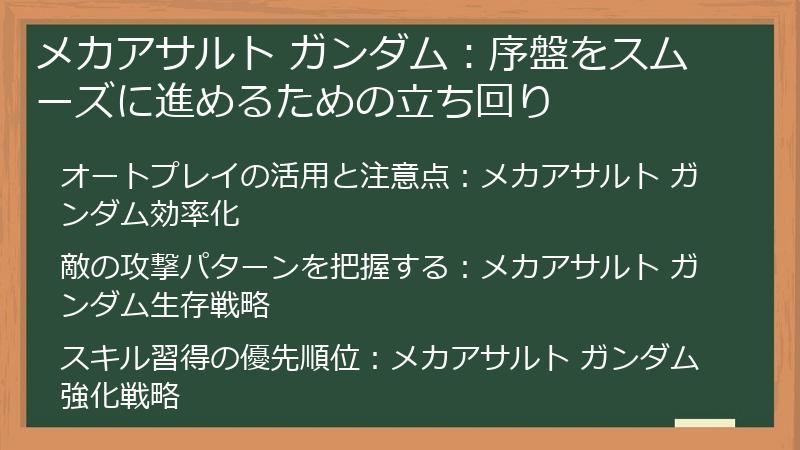 メカアサルト ガンダム：序盤をスムーズに進めるための立ち回り

オートプレイの活用と注意点：メカアサルト ガンダム効率化

敵の攻撃パターンを把握する：メカアサルト ガンダム生存戦略

スキル習得の優先順位：メカアサルト ガンダム強化戦略